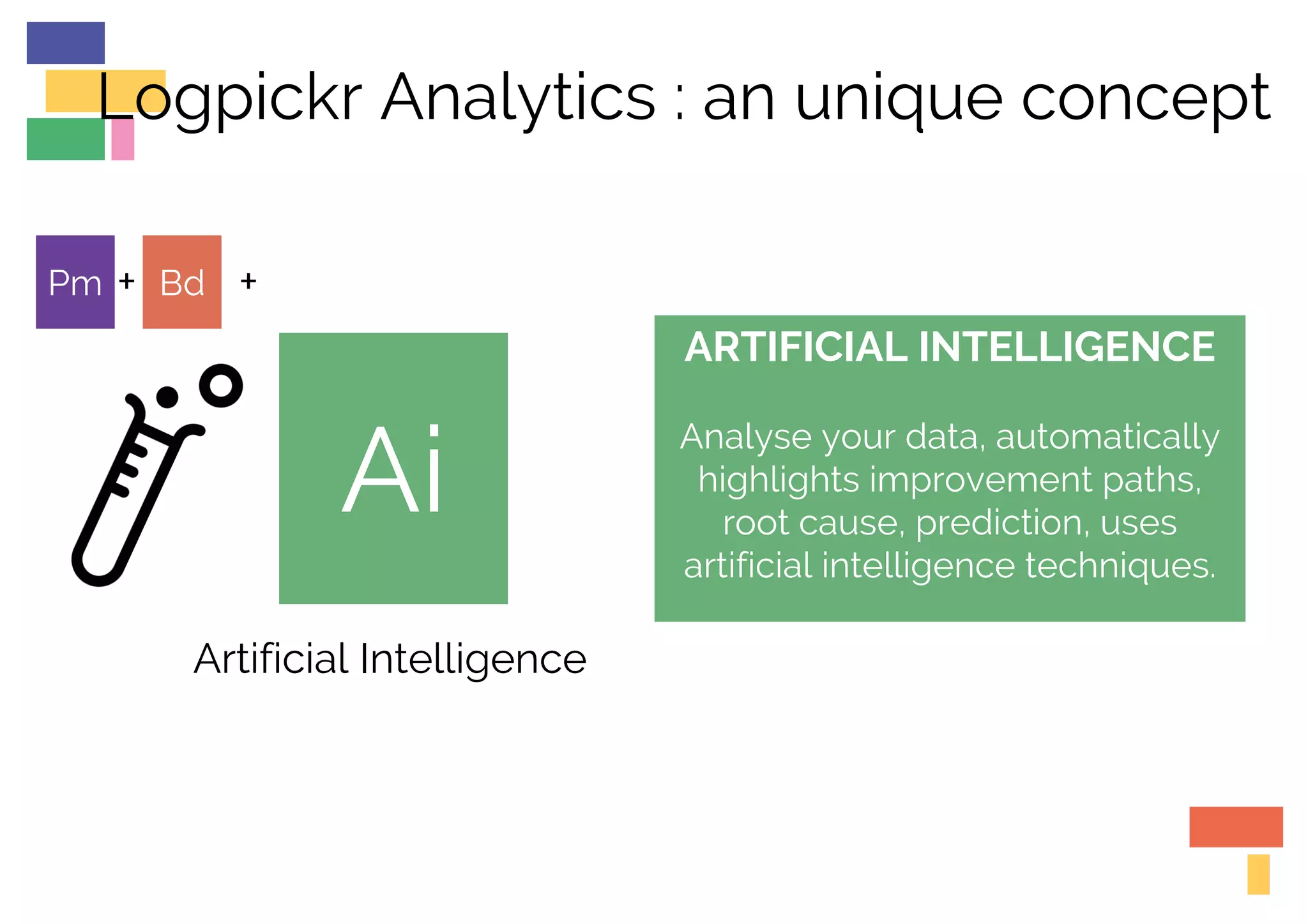 Logpickr Analytics : an unique concept

Pm + Bd +

Ai

Artificial Intelligence

ARTIFICIAL INTELLIGENCE

Analyse your data, automatically highlights improvement paths, root cause, prediction, uses artificial intelligence techniques.